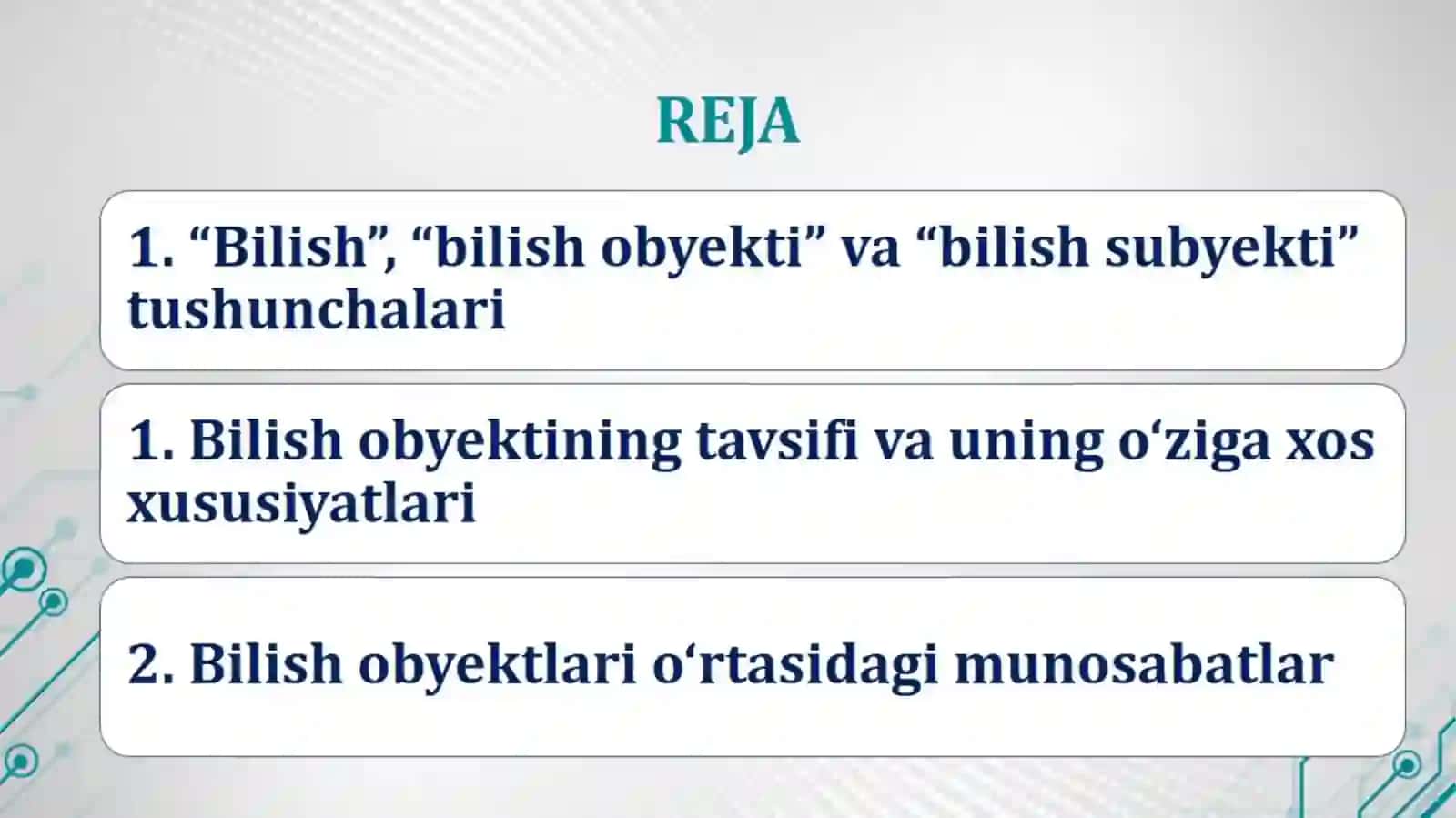 REJA

1. “Bilish”, “bilish obyekti” va “bilish subyekti” tushunchalari

1. Bilish obyektining tavsifi va uning o‘ziga xos xususiyatlari

2. Bilish obyektlari o‘rtasidagi munosabatlar